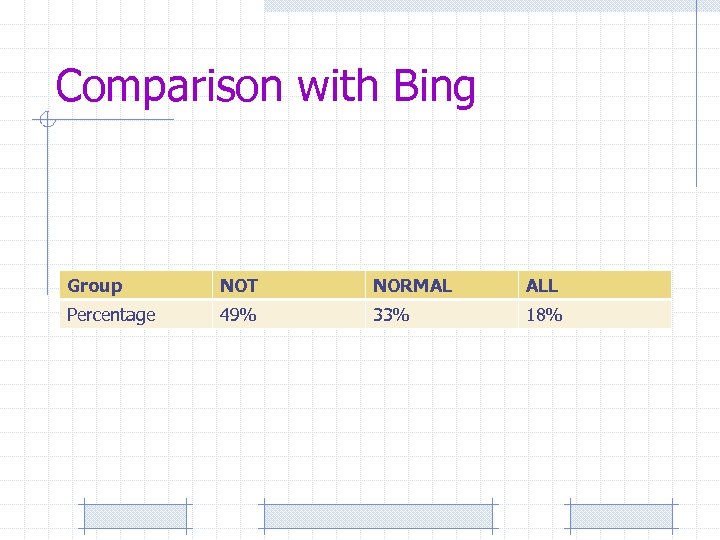 Comparison with Bing

| Group | NOT | NORMAL | ALL |
|---|---|---|---|
| Percentage | 49% | 33% | 18% |